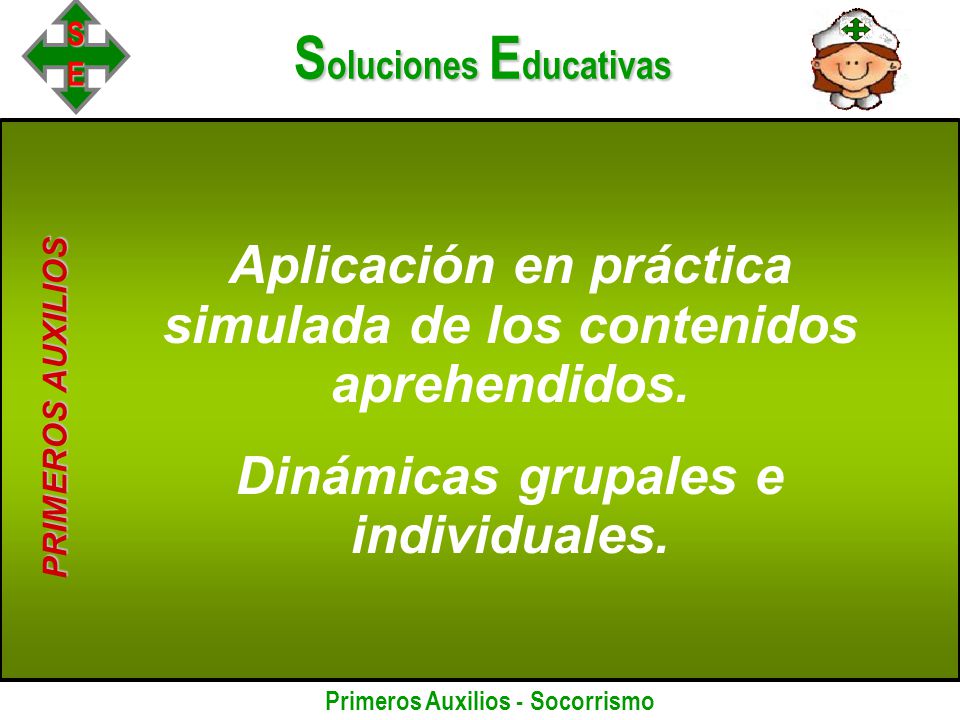 S
E

Soluciones Educativas

PRIMEROS AUXILIOS

Aplicación en práctica simulada de los contenidos aprehendidos.

Dinámicas grupales e individuales.

Primeros Auxilios - Socorrismo